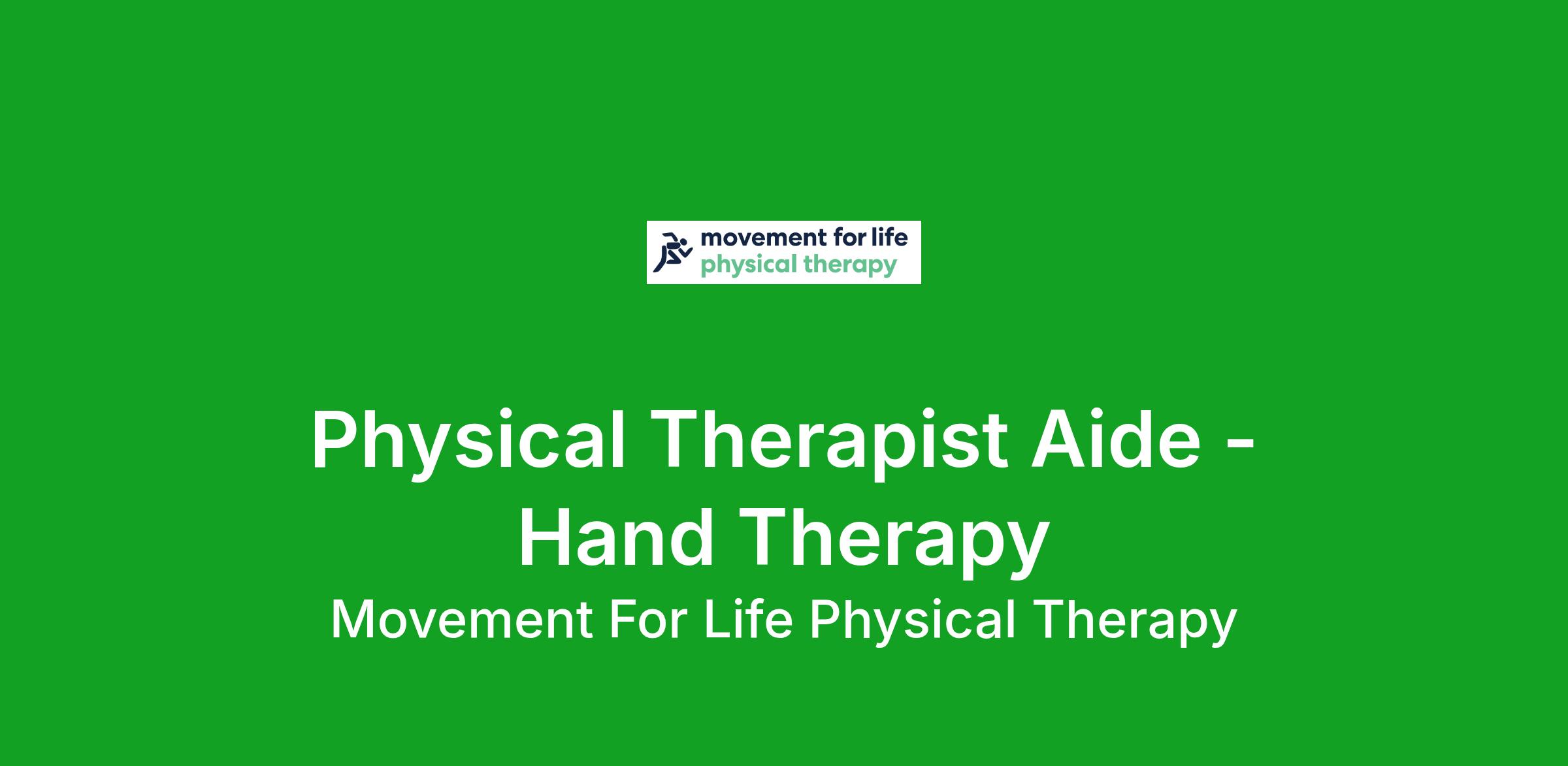 movement for life
physical therapy

Physical Therapist Aide - Hand Therapy

Movement For Life Physical Therapy